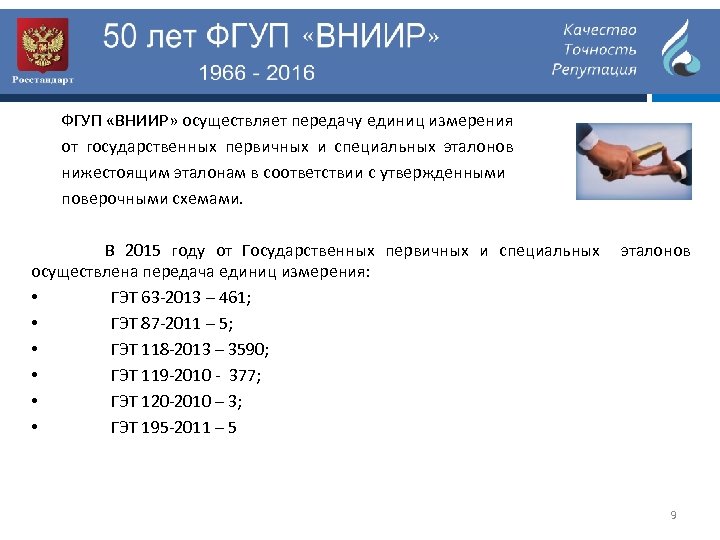 Росстандарт

50 лет ФГУП «ВНИИР»
1966 - 2016

Качество
Точность
Репутация

ФГУП «ВНИИР» осуществляет передачу единиц измерения от государственных первичных и специальных эталонов нижестоящим эталонам в соответствии с утвержденными поверочными схемами.

В 2015 году от Государственных первичных и специальных эталонов осуществлена передача единиц измерения:
• ГЭТ 63-2013 – 461;
• ГЭТ 87-2011 – 5;
• ГЭТ 118-2013 – 3590;
• ГЭТ 119-2010 - 377;
• ГЭТ 120-2010 – 3;
• ГЭТ 195-2011 – 5

9